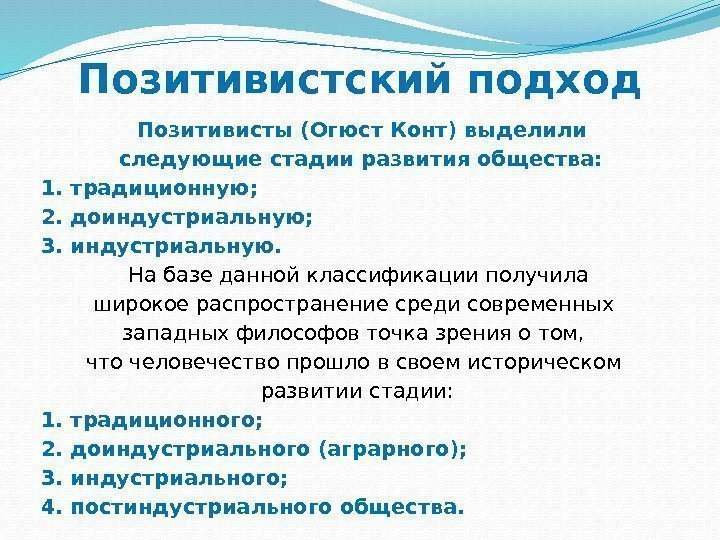 Позитивистский подход

Позитивисты (Огюст Конт) выделили следующие стадии развития общества:
1. традиционную;
2. доиндустриальную;
3. индустриальную.

На базе данной классификации получила широкое распространение среди современных западных философов точка зрения о том, что человечество прошло в своем историческом развитии стадии:
1. традиционного;
2. доиндустриального (аграрного);
3. индустриального;
4. постиндустриального общества.